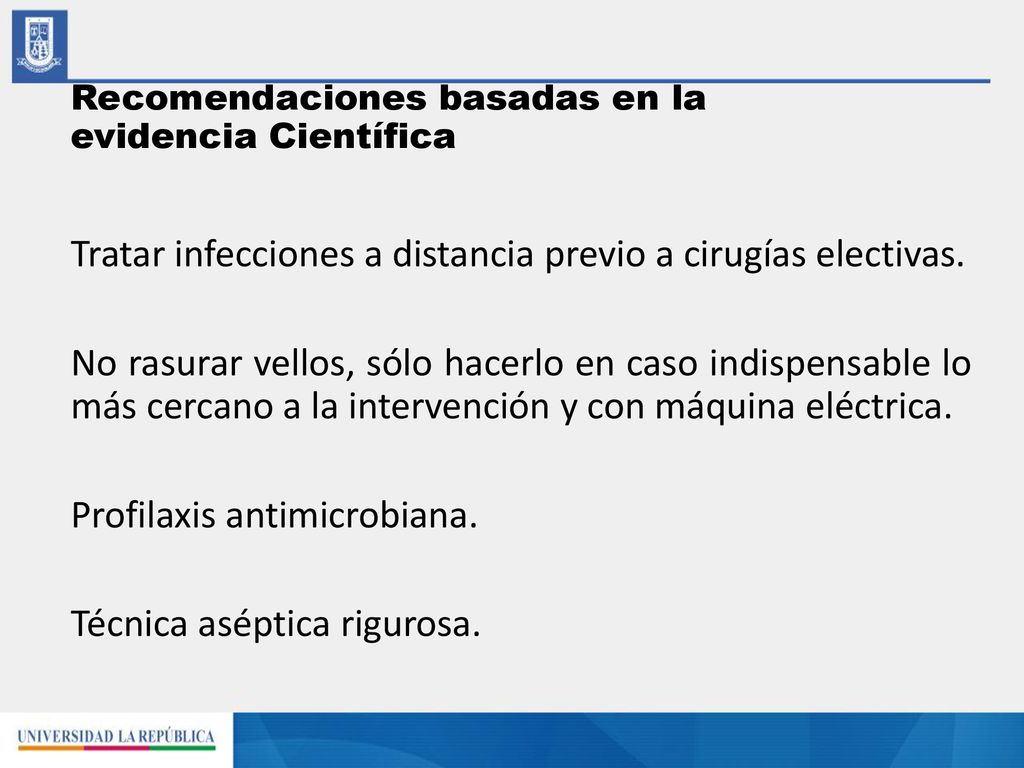 Recomendaciones basadas en la evidencia Científica

Tratar infecciones a distancia previo a cirugías electivas.

No rasurar vellos, sólo hacerlo en caso indispensable lo más cercano a la intervención y con máquina eléctrica.

Profilaxis antimicrobiana.

Técnica aséptica rigurosa.

UNIVERSIDAD LA REPÚBLICA